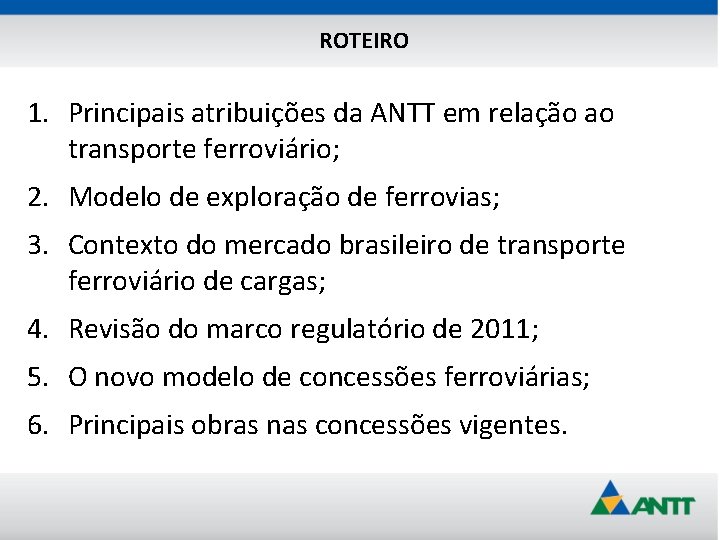 ROTEIRO

1. Principais atribuições da ANTT em relação ao transporte ferroviário;
2. Modelo de exploração de ferrovias;
3. Contexto do mercado brasileiro de transporte ferroviário de cargas;
4. Revisão do marco regulatório de 2011;
5. O novo modelo de concessões ferroviárias;
6. Principais obras nas concessões vigentes.

ANTT